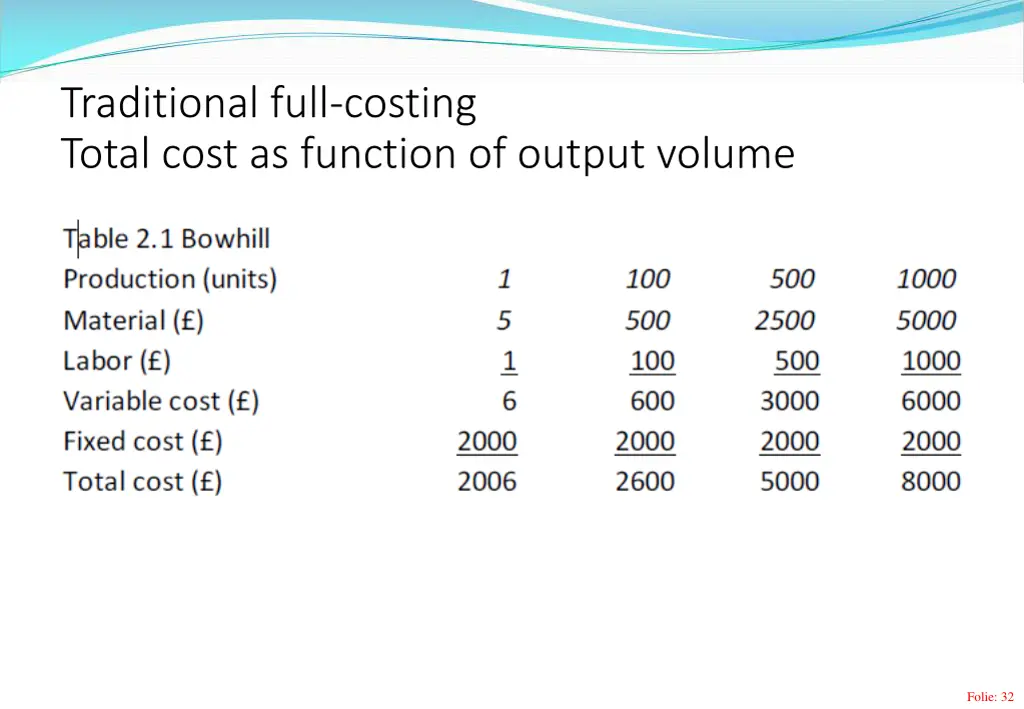 Traditional full-costing
Total cost as function of output volume

Table 2.1 Bowhill

| Production (units) | 1 | 100 | 500 | 1000 |
|---|---|---|---|---|
| Material (£) | 5 | 500 | 2500 | 5000 |
| Labor (£) | 1 | 100 | 500 | 1000 |
| Variable cost (£) | 6 | 600 | 3000 | 6000 |
| Fixed cost (£) | 2000 | 2000 | 2000 | 2000 |
| Total cost (£) | 2006 | 2600 | 5000 | 8000 |

Folie: 32